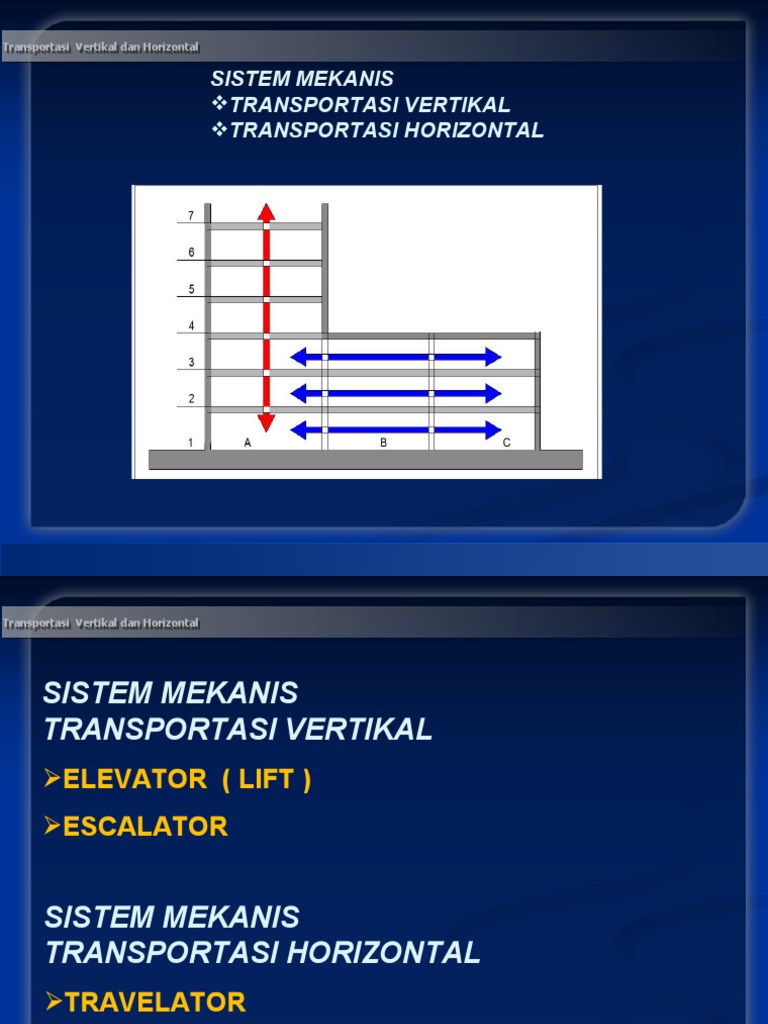 Transportasi Vertikal dan Horizontal

SISTEM MEKANIS
❖TRANSPORTASI VERTIKAL
❖TRANSPORTASI HORIZONTAL

7
6
5
4
3
2
1
A
B
C

Transportasi Vertikal dan Horizontal

SISTEM MEKANIS
TRANSPORTASI VERTIKAL

➢ELEVATOR ( LIFT )

➢ESCALATOR

SISTEM MEKANIS
TRANSPORTASI HORIZONTAL

➢TRAVELATOR